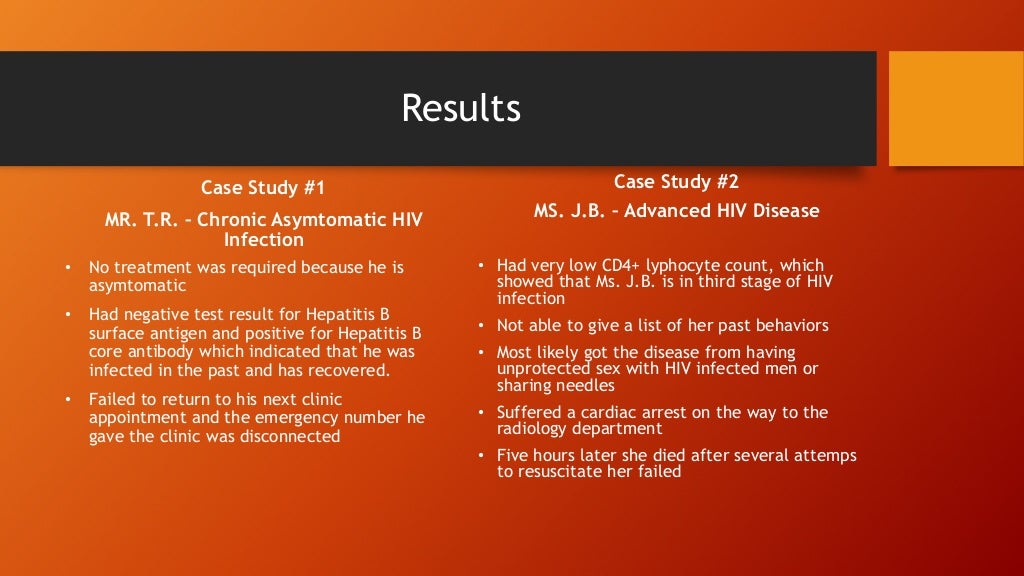 Results

Case Study #1

MR. T.R. – Chronic Asymtomatic HIV Infection

• No treatment was required because he is asymtomatic

• Had negative test result for Hepatitis B surface antigen and positive for Hepatitis B core antibody which indicated that he was infected in the past and has recovered.

• Failed to return to his next clinic appointment and the emergency number he gave the clinic was disconnected

Case Study #2

MS. J.B. – Advanced HIV Disease

• Had very low CD4+ lyphocyte count, which showed that Ms. J.B. is in third stage of HIV infection

• Not able to give a list of her past behaviors

• Most likely got the disease from having unprotected sex with HIV infected men or sharing needles

• Suffered a cardiac arrest on the way to the radiology department

• Five hours later she died after several attemps to resuscitate her failed